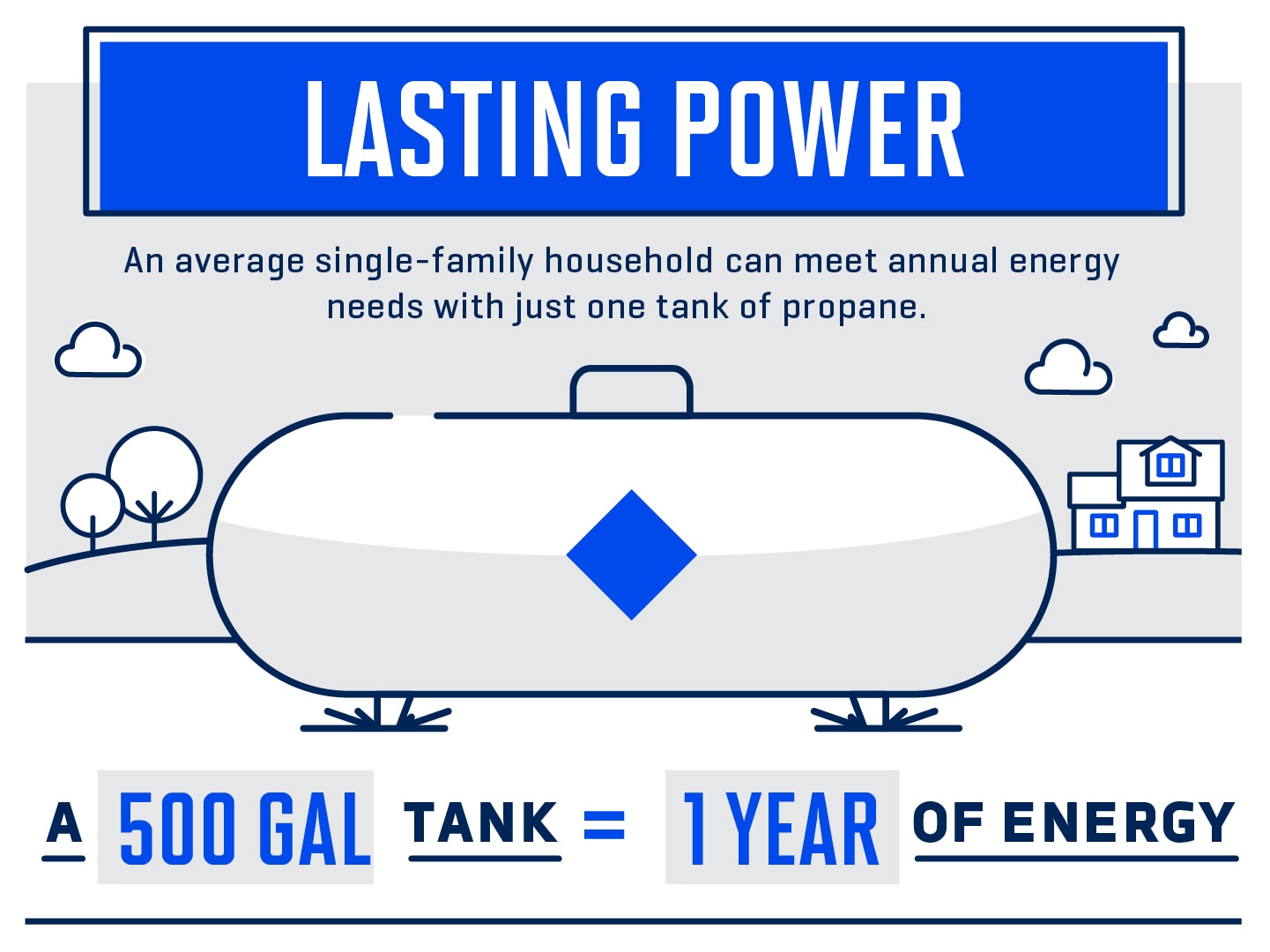 LASTING POWER

An average single-family household can meet annual energy needs with just one tank of propane.

A 500 GAL TANK = 1 YEAR OF ENERGY